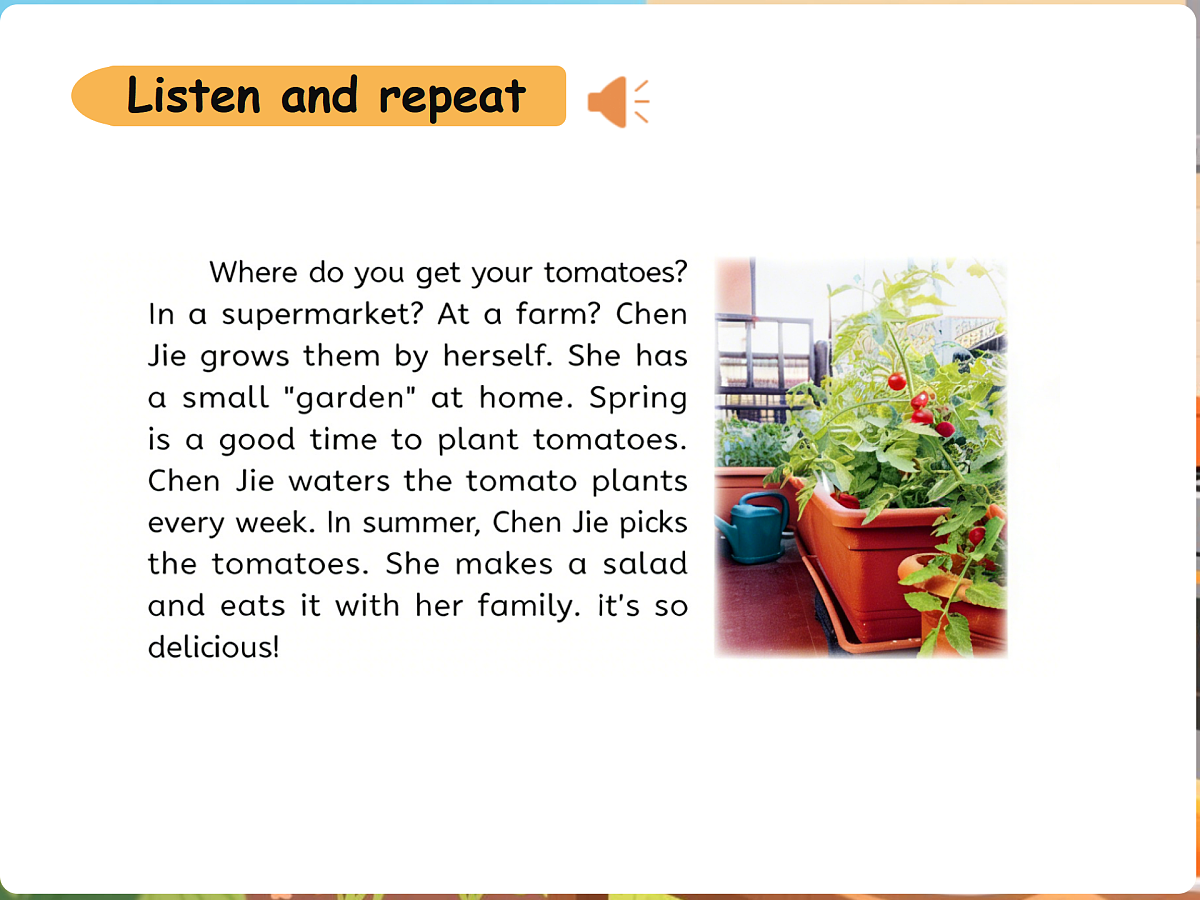 Listen and repeat

Where do you get your tomatoes? In a supermarket? At a farm? Chen Jie grows them by herself. She has a small "garden" at home. Spring is a good time to plant tomatoes. Chen Jie waters the tomato plants every week. In summer, Chen Jie picks the tomatoes. She makes a salad and eats it with her family. it's so delicious!